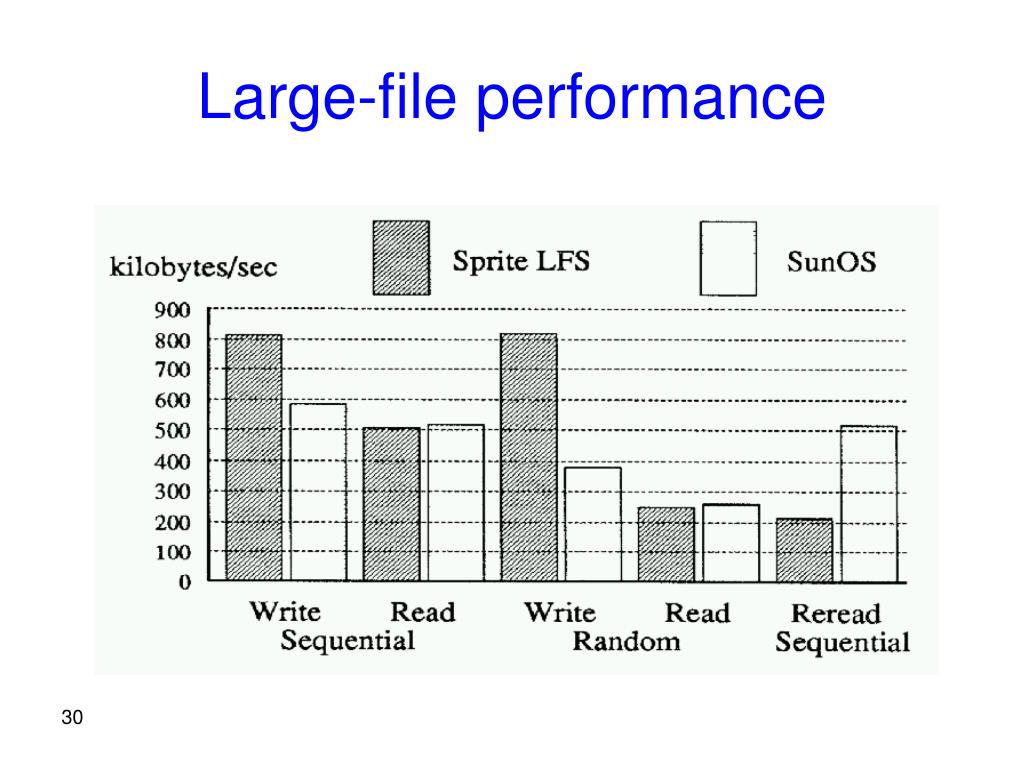 Large-file performance

kilobytes/sec

Sprite LFS

SunOS

900
800
700
600
500
400
300
200
100
0

Write
Read
Sequential
Write
Read
Random
Reread
Sequential

30